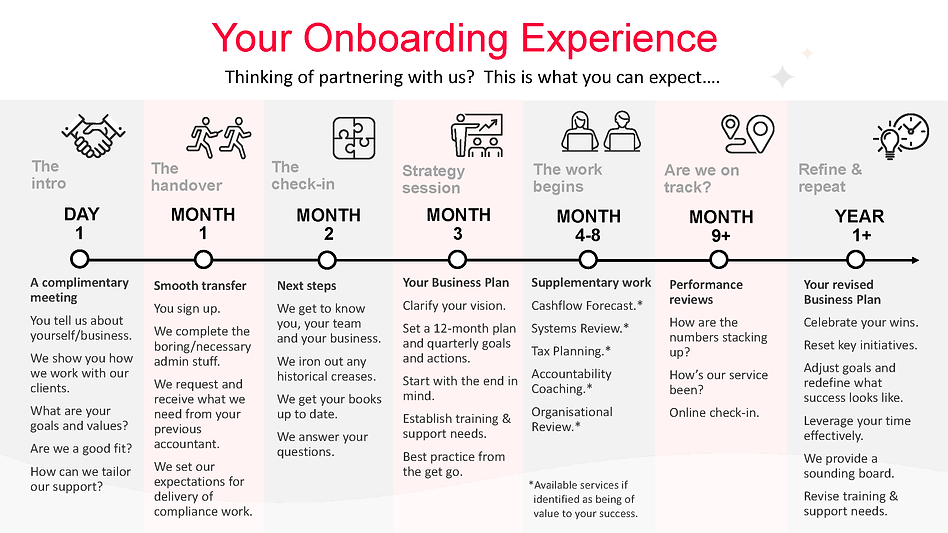 Your Onboarding Experience

Thinking of partnering with us? This is what you can expect....

The intro

DAY 1

A complimentary meeting

You tell us about yourself/business.

We show you how we work with our clients.

What are your goals and values?

Are we a good fit?

How can we tailor our support?

The handover

MONTH 1

Smooth transfer

You sign up.

We complete the boring/necessary admin stuff.

We request and receive what we need from your previous accountant.

We set our expectations for delivery of compliance work.

The check-in

MONTH 2

Next steps

We get to know you, your team and your business.

We iron out any historical creases.

We get your books up to date.

We answer your questions.

Strategy session

MONTH 3

Your Business Plan

Clarify your vision.

Set a 12-month plan and quarterly goals and actions.

Start with the end in mind.

Establish training & support needs.

Best practice from the get go.

The work begins

MONTH 4-8

Supplementary work

Cashflow Forecast.*

Systems Review.*

Tax Planning.*

Accountability Coaching.*

Organisational Review.*

*Available services if identified as being of value to your success.

Are we on track?

MONTH 9+

Performance reviews

How are the numbers stacking up?

How's our service been?

Online check-in.

Refine & repeat

YEAR 1+

Your revised Business Plan

Celebrate your wins.

Reset key initiatives.

Adjust goals and redefine what success looks like.

Leverage your time effectively.

We provide a sounding board.

Revise training & support needs.